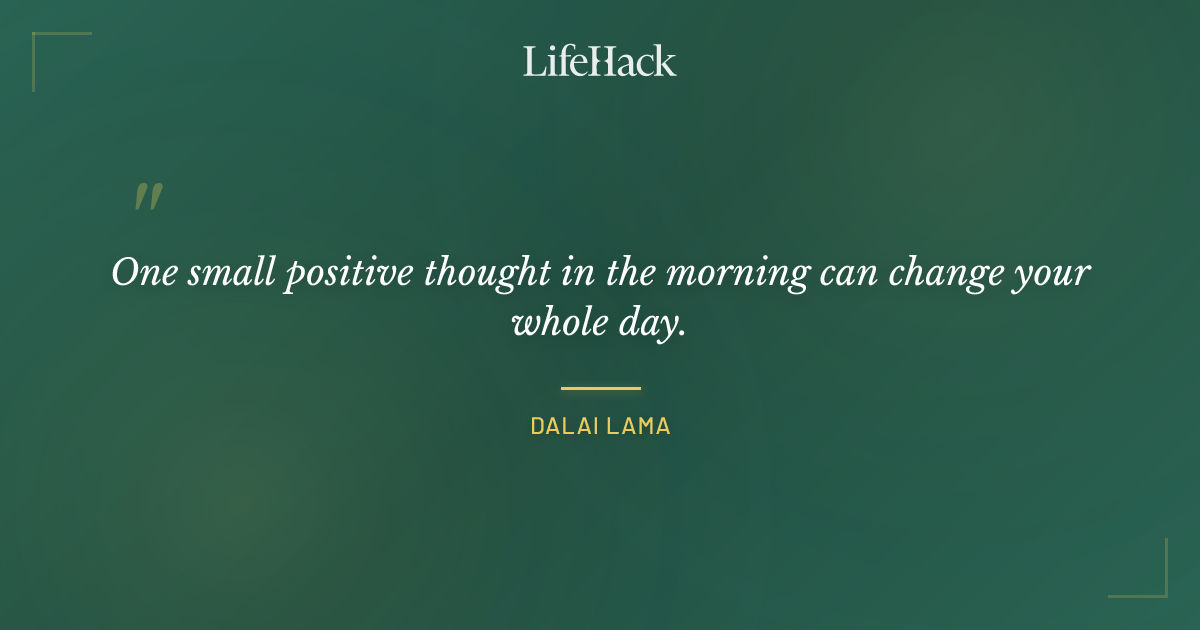 LifeHack

"

One small positive thought in the morning can change your whole day.

DALAI LAMA